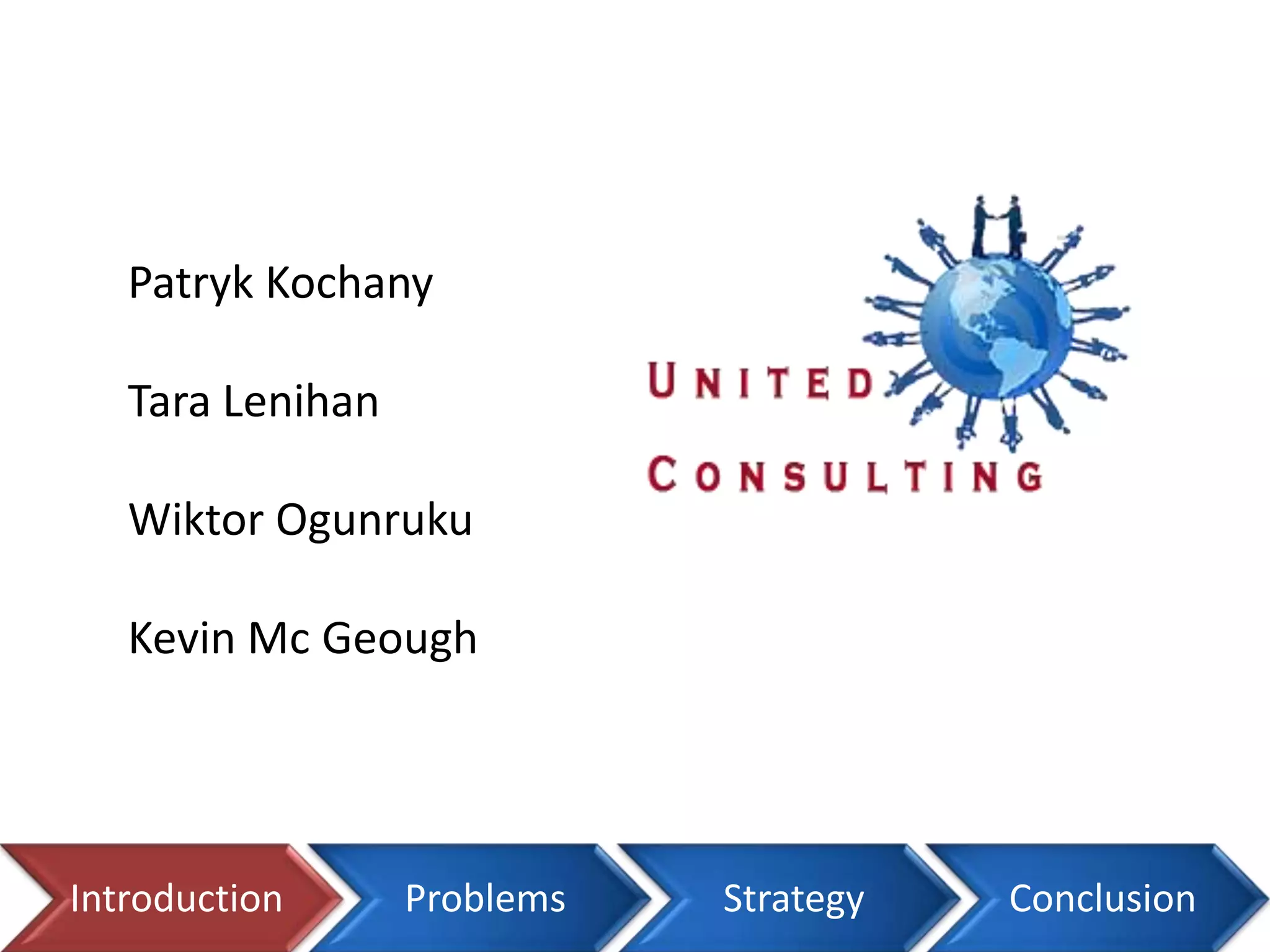 Patryk Kochany

Tara Lenihan

Wiktor Ogunruku

Kevin Mc Geough

UNITED CONSULTING

Introduction Problems Strategy Conclusion